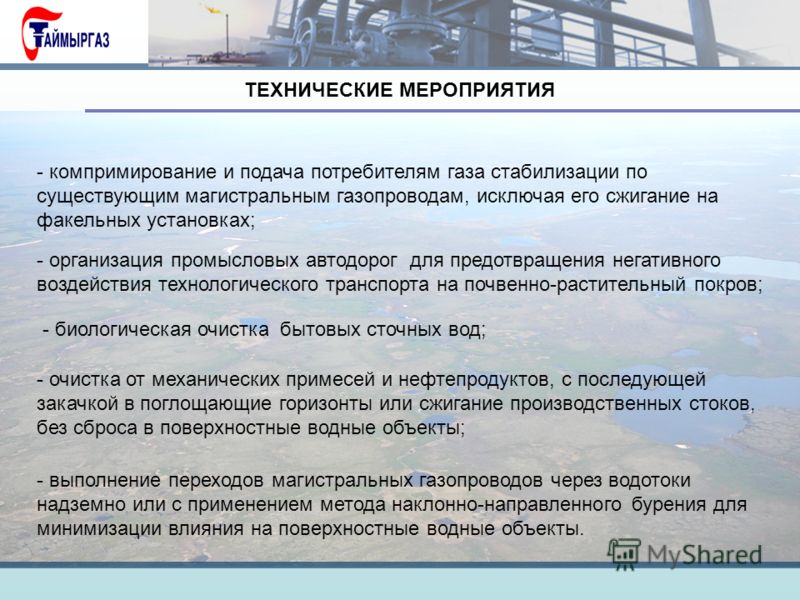 ТАЙМЫРГАЗ

ТЕХНИЧЕСКИЕ МЕРОПРИЯТИЯ

- компримирование и подача потребителям газа стабилизации по существующим магистральным газопроводам, исключая его сжигание на факельных установках;

- организация промысловых автодорог для предотвращения негативного воздействия технологического транспорта на почвенно-растительный покров;

- биологическая очистка бытовых сточных вод;

- очистка от механических примесей и нефтепродуктов, с последующей закачкой в поглощающие горизонты или сжигание производственных стоков, без сброса в поверхностные водные объекты;

- выполнение переходов магистральных газопроводов через водотоки надземно или с применением метода наклонно-направленного бурения для минимизации влияния на поверхностные водные объекты.

MyShared